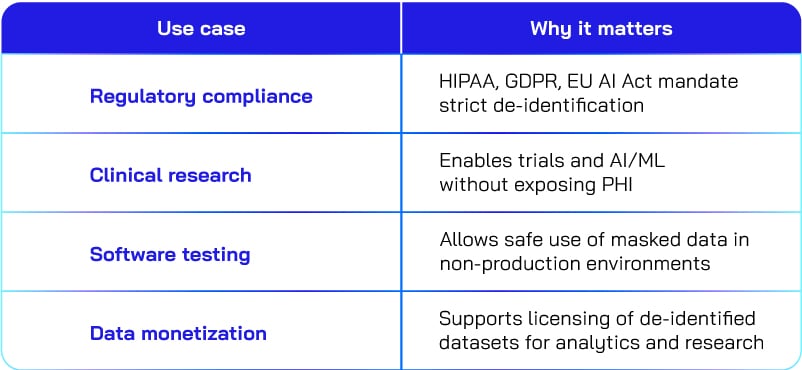 | Use case | Why it matters |
|---|---|
| Regulatory compliance | HIPAA, GDPR, EU AI Act mandate strict de-identification |
| Clinical research | Enables trials and AI/ML without exposing PHI |
| Software testing | Allows safe use of masked data in non-production environments |
| Data monetization | Supports licensing of de-identified datasets for analytics and research |